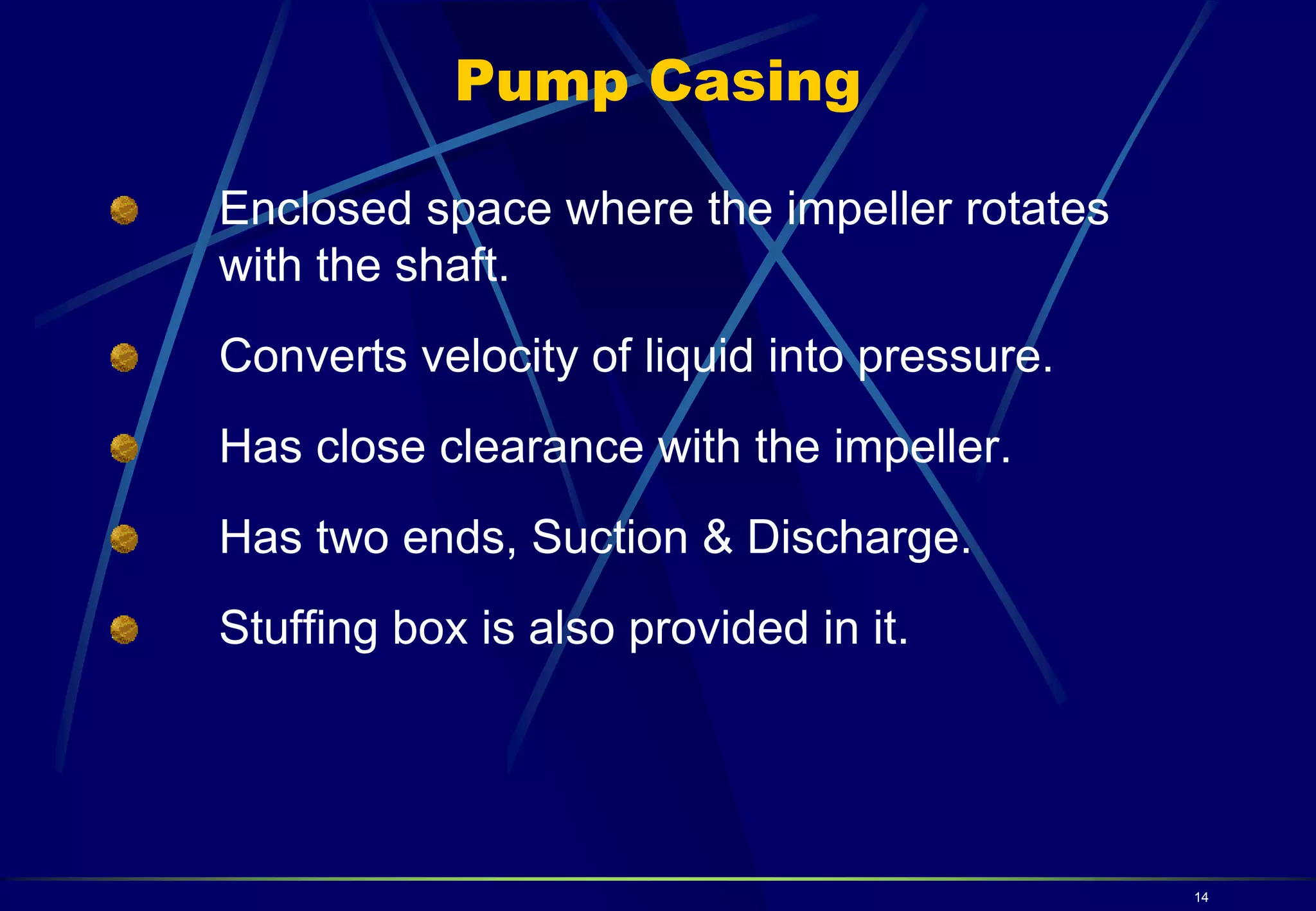 Pump Casing

Enclosed space where the impeller rotates with the shaft.

Converts velocity of liquid into pressure.

Has close clearance with the impeller.

Has two ends, Suction & Discharge.

Stuffing box is also provided in it.

14